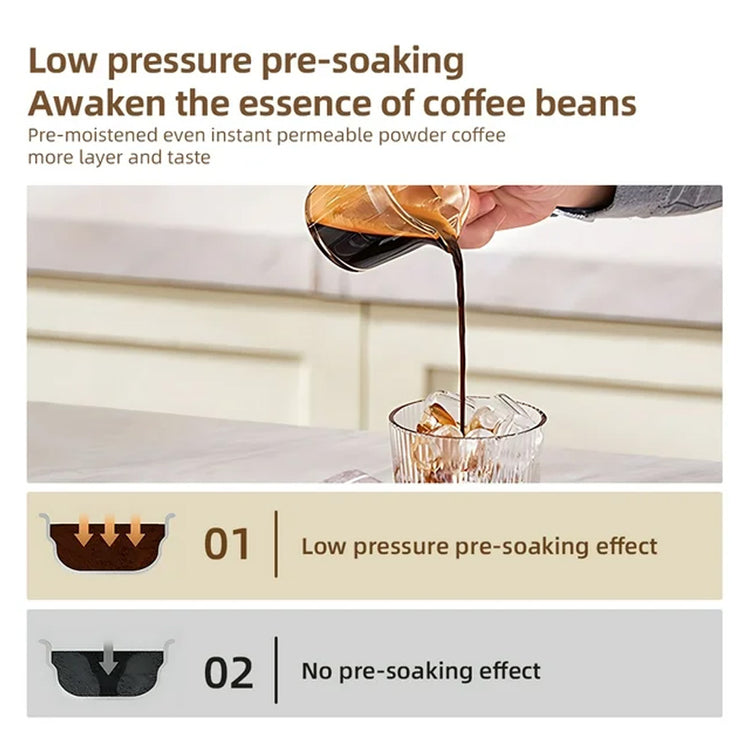 Low pressure pre-soaking
Awaken the essence of coffee beans

Pre-moistened even instant permeable powder coffee more layer and taste

01 Low pressure pre-soaking effect

02 No pre-soaking effect